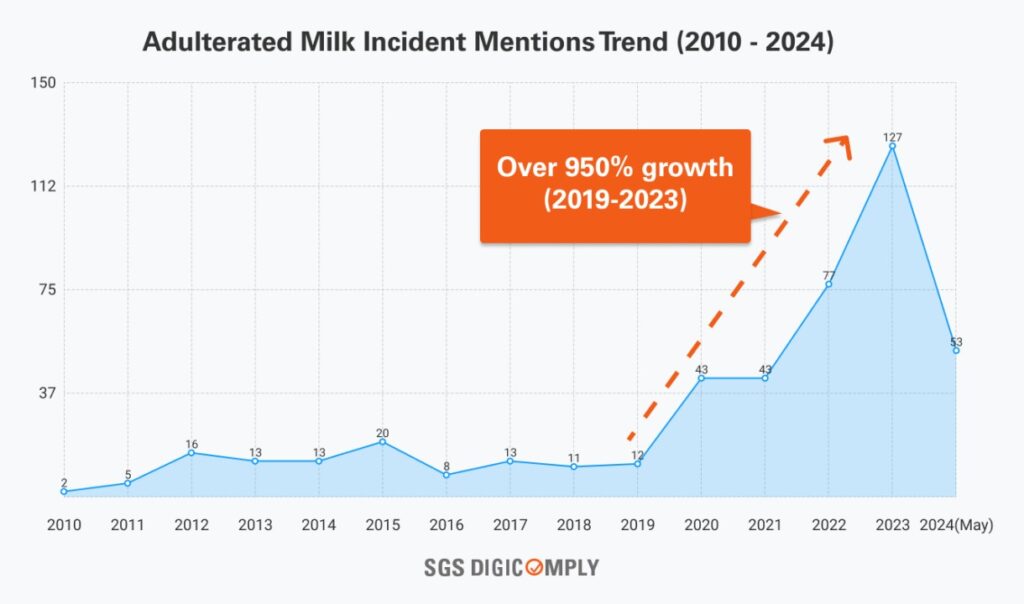 Adulterated Milk Incident Mentions Trend (2010 - 2024)

150
112
75
37

Over 950% growth (2019-2023)

2
5
16
13
13
20
8
13
11
12
43
43
77
127
53

2010 2011 2012 2013 2014 2015 2016 2017 2018 2019 2020 2021 2022 2023 2024(May)

SGS DIGICOMPLY